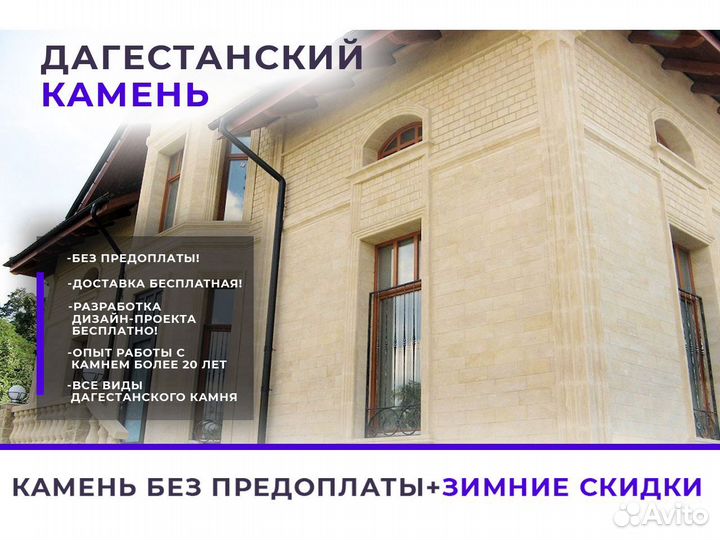 ДАГЕСТАНСКИЙ
КАМЕНЬ

-БЕЗ ПРЕДОПЛАТЫ!

-ДОСТАВКА БЕСПЛАТНАЯ!

-РАЗРАБОТКА ДИЗАЙН-ПРОЕКТА БЕСПЛАТНО!

-ОПЫТ РАБОТЫ С КАМНЕМ БОЛЕЕ 20 ЛЕТ

-ВСЕ ВИДЫ ДАГЕСТАНСКОГО КАМНЯ

КАМЕНЬ БЕЗ ПРЕДОПЛАТЫ+ЗИМНИЕ СКИДКИ

Avito